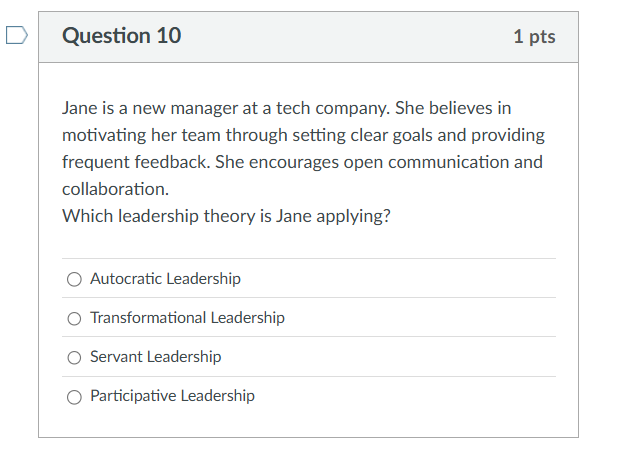 Question 10

1 pts

Jane is a new manager at a tech company. She believes in motivating her team through setting clear goals and providing frequent feedback. She encourages open communication and collaboration.
Which leadership theory is Jane applying?

Autocratic Leadership

Transformational Leadership

Servant Leadership

Participative Leadership